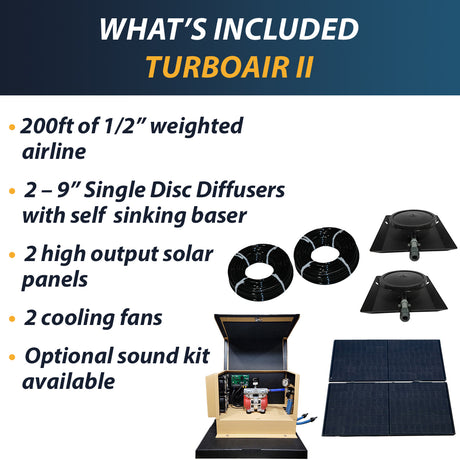 WHAT'S INCLUDED
TURBOAIR II

• 200ft of 1/2" weighted airline

• 2 – 9" Single Disc Diffusers with self sinking baser

• 2 high output solar panels

• 2 cooling fans

• Optional sound kit available